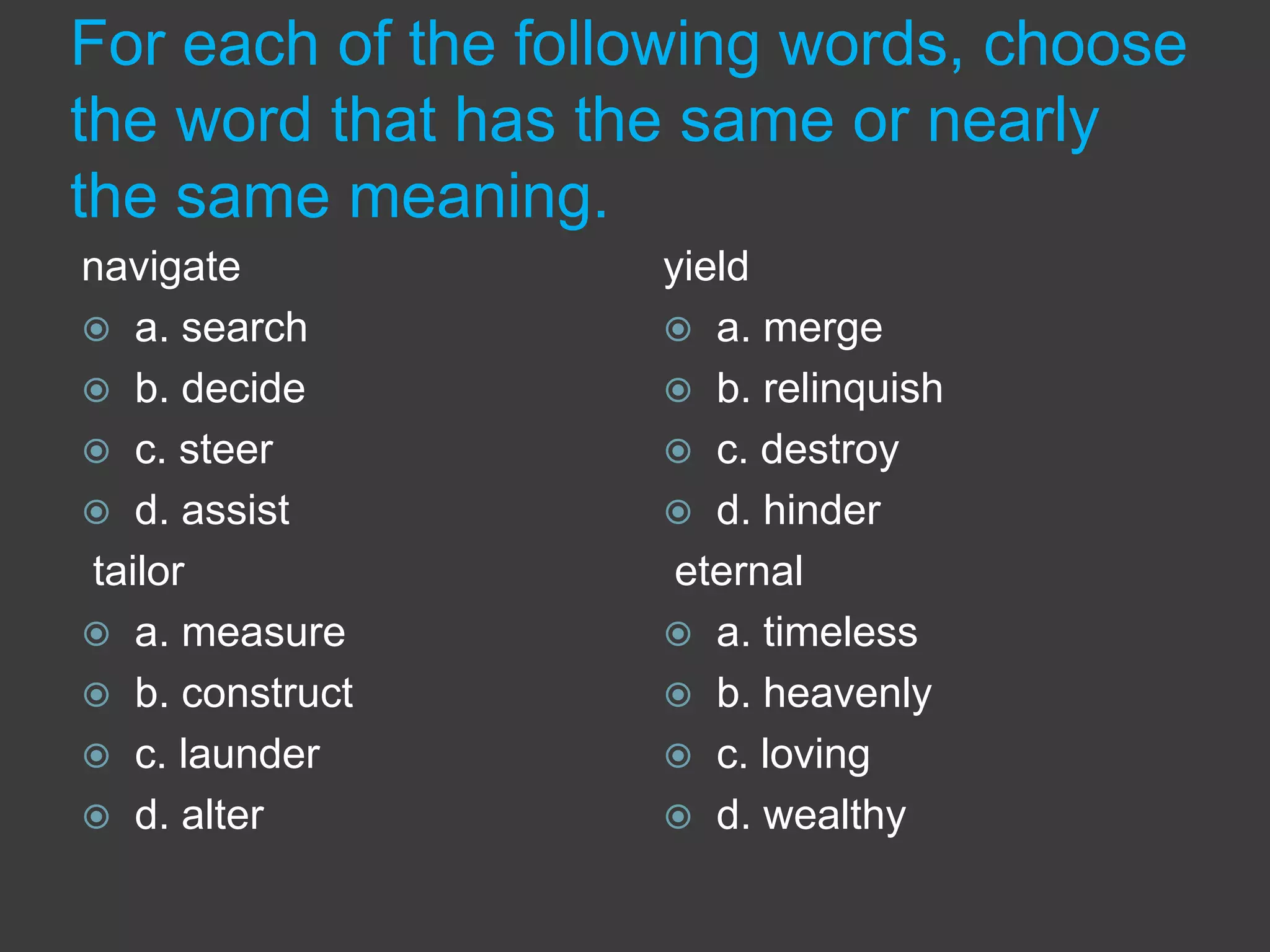 For each of the following words, choose the word that has the same or nearly the same meaning.

navigate
a. search
b. decide
c. steer
d. assist

tailor
a. measure
b. construct
c. launder
d. alter

yield
a. merge
b. relinquish
c. destroy
d. hinder

eternal
a. timeless
b. heavenly
c. loving
d. wealthy